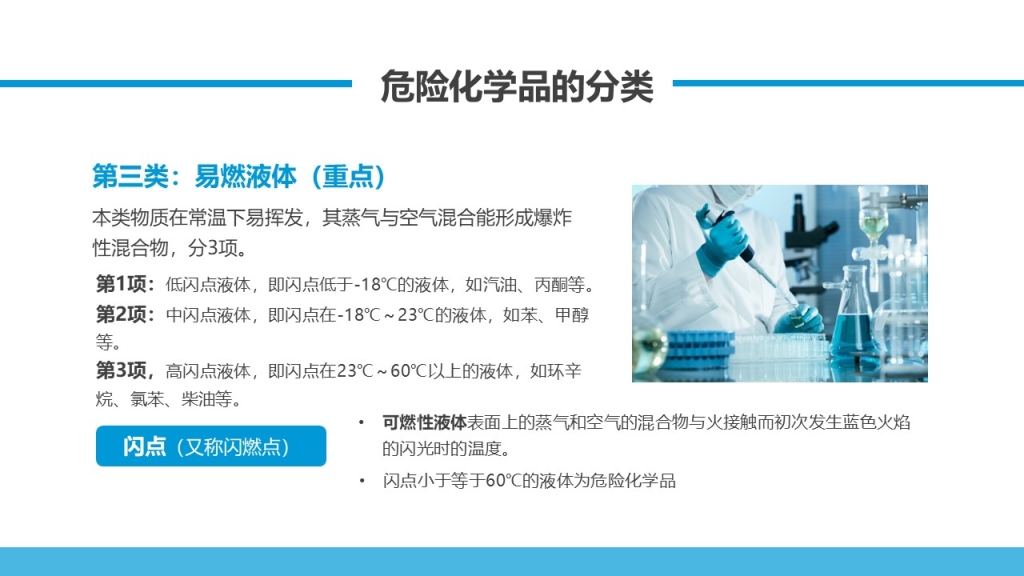 危险化学品的分类

第三类：易燃液体（重点）

本类物质在常温下易挥发，其蒸气与空气混合能形成爆炸性混合物，分3项。

第1项：低闪点液体，即闪点低于-18℃的液体，如汽油、丙酮等。

第2项：中闪点液体，即闪点在-18℃～23℃的液体，如苯、甲醇等。

第3项，高闪点液体，即闪点在23℃～60℃以上的液体，如环辛烷、氯苯、柴油等。

闪点（又称闪燃点）

• 可燃性液体表面上的蒸气和空气的混合物与火接触而初次发生蓝色火焰的闪光时的温度。

• 闪点小于等于60℃的液体为危险化学品